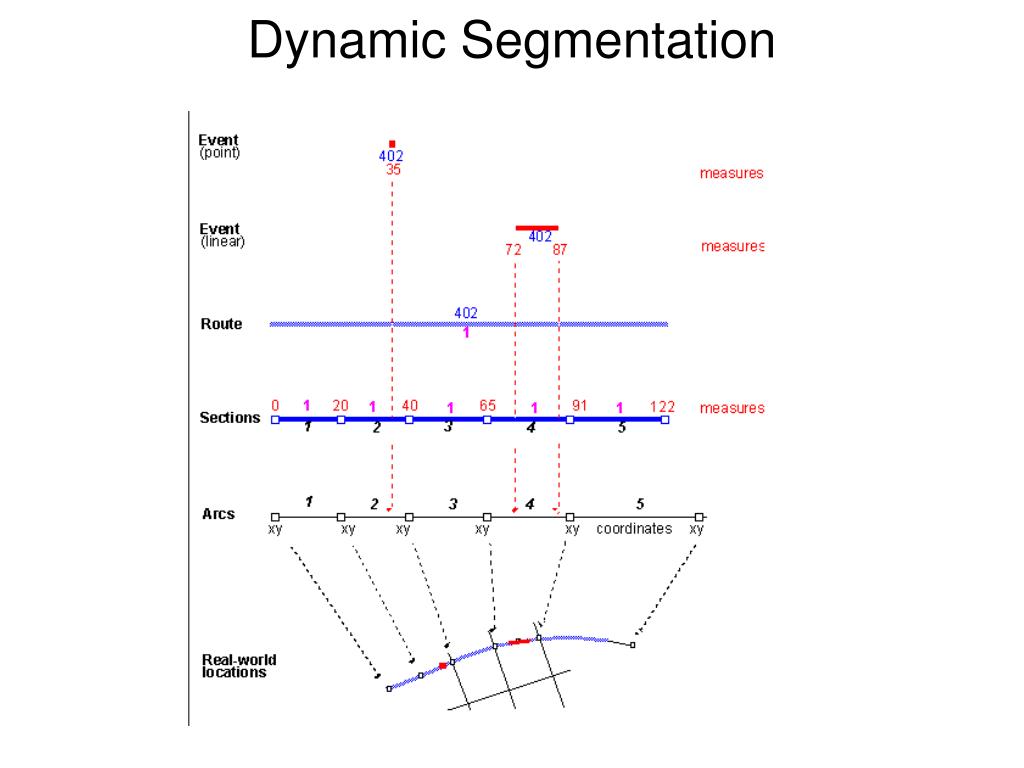 Dynamic Segmentation

Event (point)

402
35

measures

Event (linear)

402
72 87

measures

Route

402
1

Sections

0 1 20 1 40 1 65 1 91 1 122

measures

1 2 3 4 5

Arcs

1 2 3 4 5

xy xy xy xy xy coordinates xy

Real-world locations